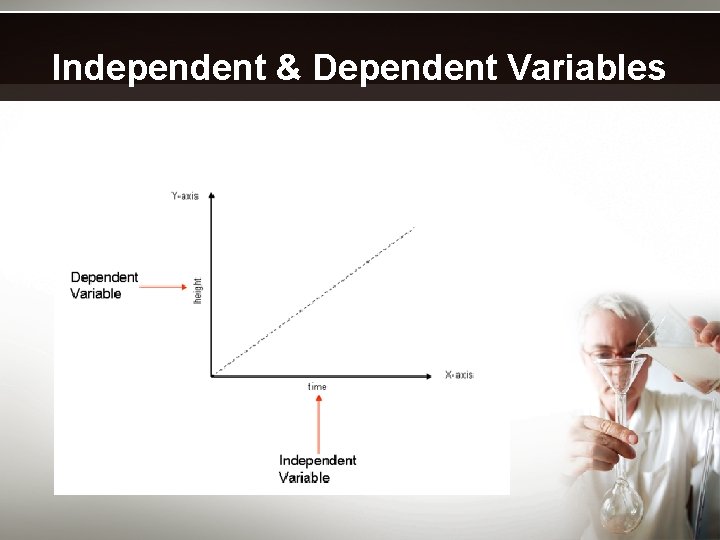 Independent & Dependent Variables

Y-axis

Dependent Variable

height

X-axis

time

Independent Variable